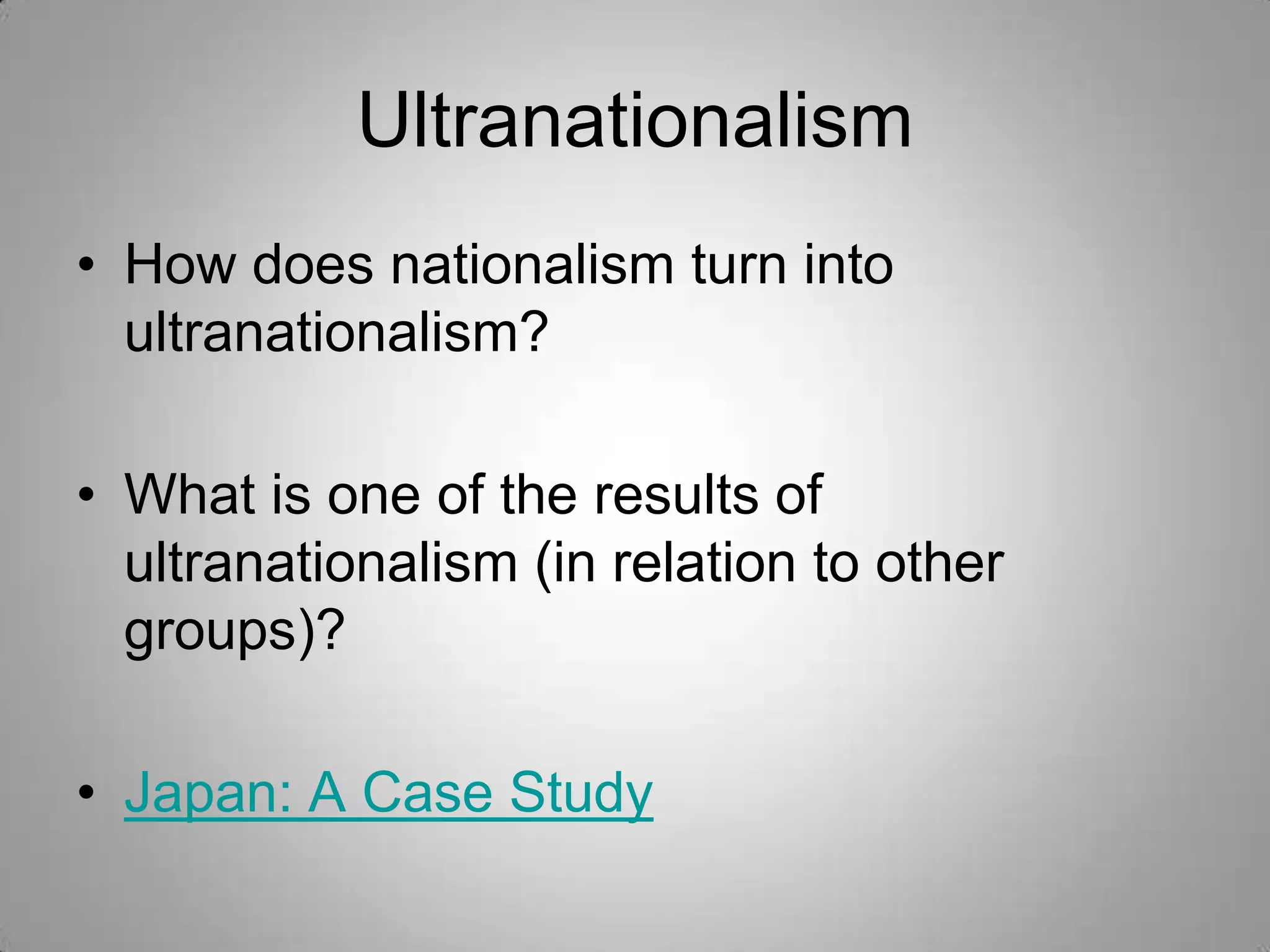 Ultranationalism

• How does nationalism turn into ultranationalism?

• What is one of the results of ultranationalism (in relation to other groups)?

• Japan: A Case Study